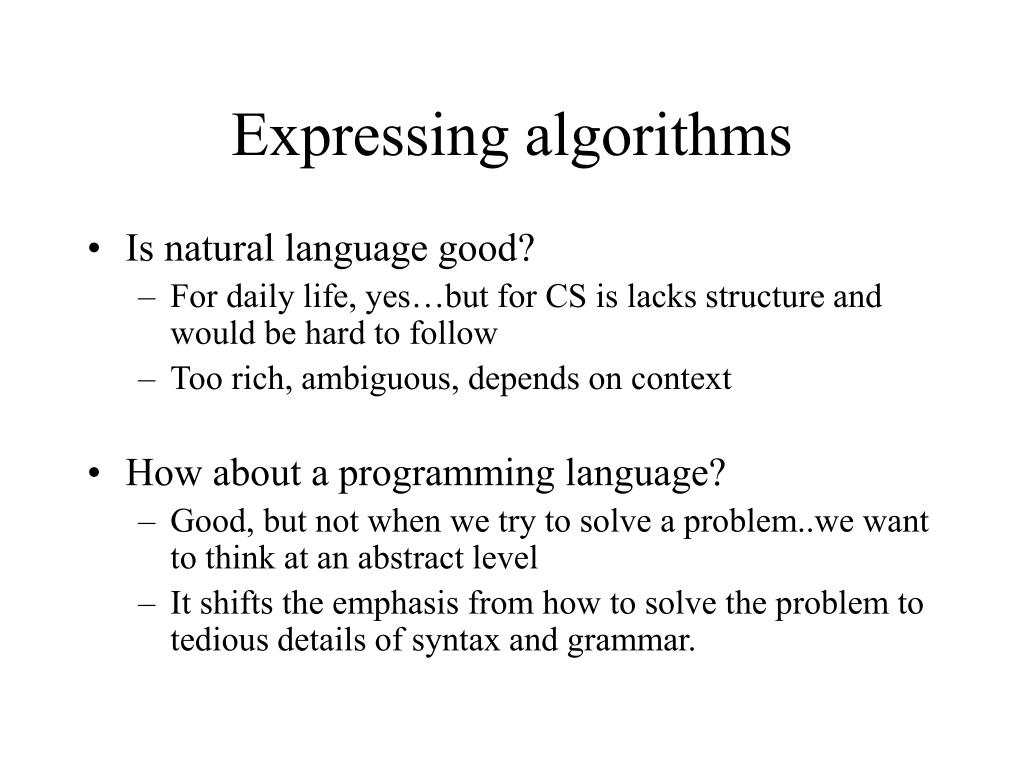 Expressing algorithms

• Is natural language good?
– For daily life, yes…but for CS is lacks structure and would be hard to follow
– Too rich, ambiguous, depends on context

• How about a programming language?
– Good, but not when we try to solve a problem..we want to think at an abstract level
– It shifts the emphasis from how to solve the problem to tedious details of syntax and grammar.